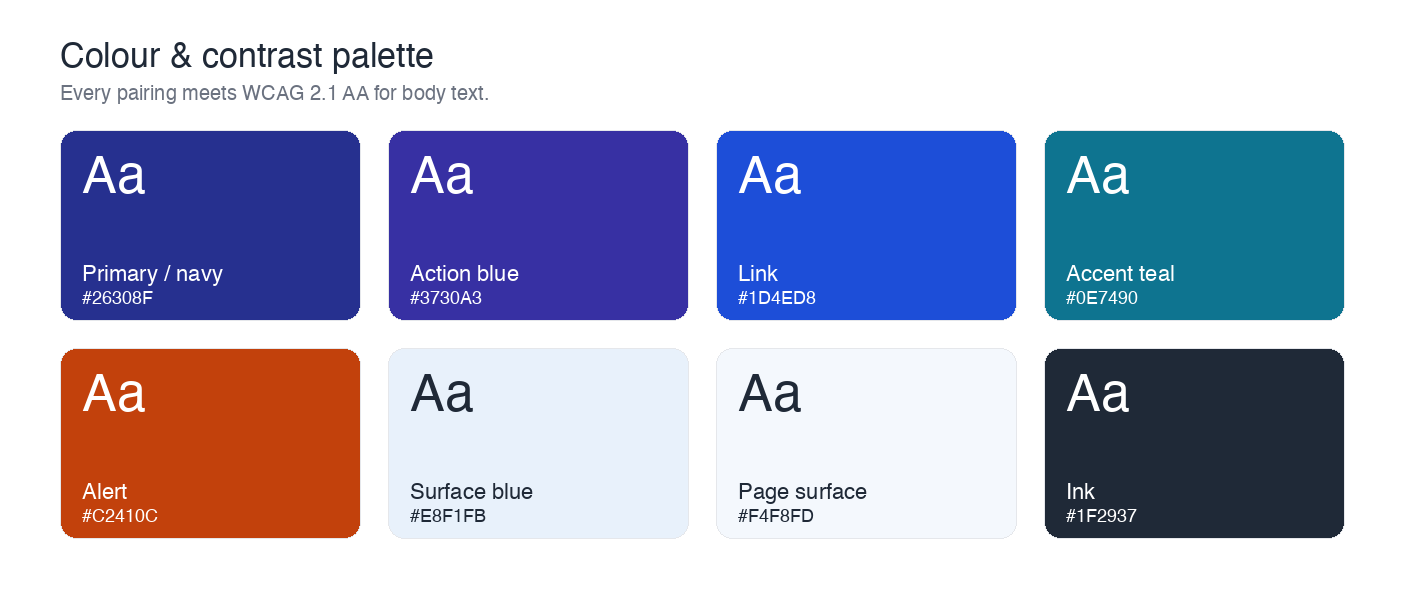 Colour & contrast palette

Every pairing meets WCAG 2.1 AA for body text.

Aa

Primary / navy
#26308F

Aa

Action blue
#3730A3

Aa

Link
#1D4ED8

Aa

Accent teal
#0E7490

Aa

Alert
#C2410C

Aa

Surface blue
#E8F1FB

Aa

Page surface
#F4F8FD

Aa

Ink
#1F2937